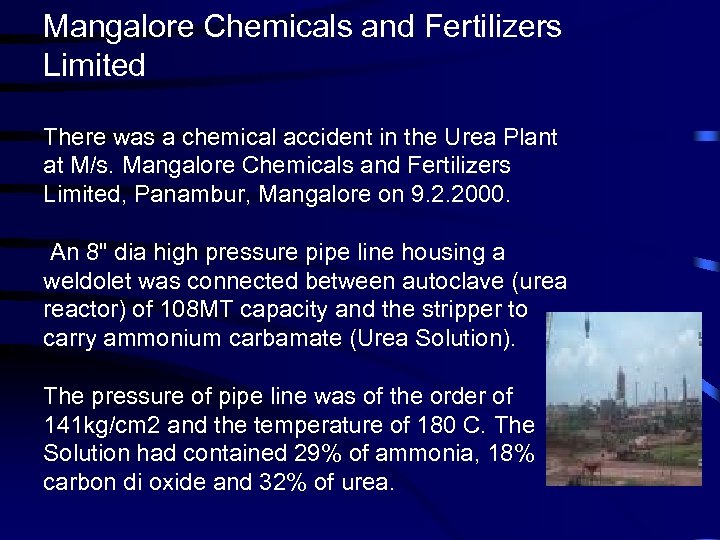 Mangalore Chemicals and Fertilizers Limited

There was a chemical accident in the Urea Plant at M/s. Mangalore Chemicals and Fertilizers Limited, Panambur, Mangalore on 9.2.2000.

An 8" dia high pressure pipe line housing a weldolet was connected between autoclave (urea reactor) of 108MT capacity and the stripper to carry ammonium carbamate (Urea Solution).

The pressure of pipe line was of the order of 141kg/cm2 and the temperature of 180 C. The Solution had contained 29% of ammonia, 18% carbon di oxide and 32% of urea.